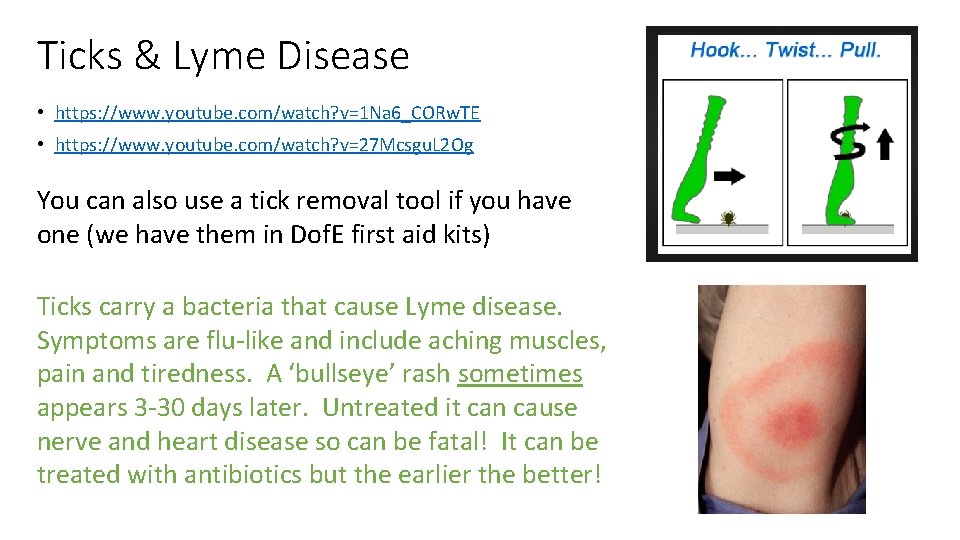 Ticks & Lyme Disease

• https://www.youtube.com/watch?v=1Na6_CORwTE
• https://www.youtube.com/watch?v=27McsguL2Og

You can also use a tick removal tool if you have one (we have them in DofE first aid kits)

Ticks carry a bacteria that cause Lyme disease. Symptoms are flu-like and include aching muscles, pain and tiredness. A 'bullseye' rash sometimes appears 3-30 days later. Untreated it can cause nerve and heart disease so can be fatal! It can be treated with antibiotics but the earlier the better!

Hook... Twist... Pull.